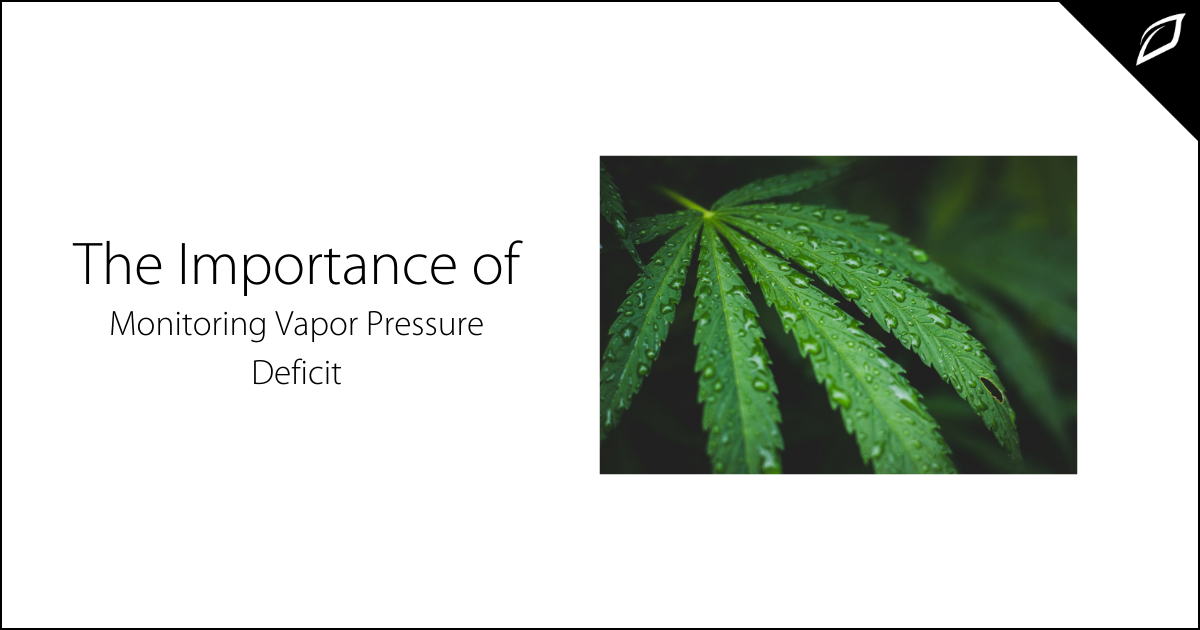 The Importance of

Monitoring Vapor Pressure Deficit